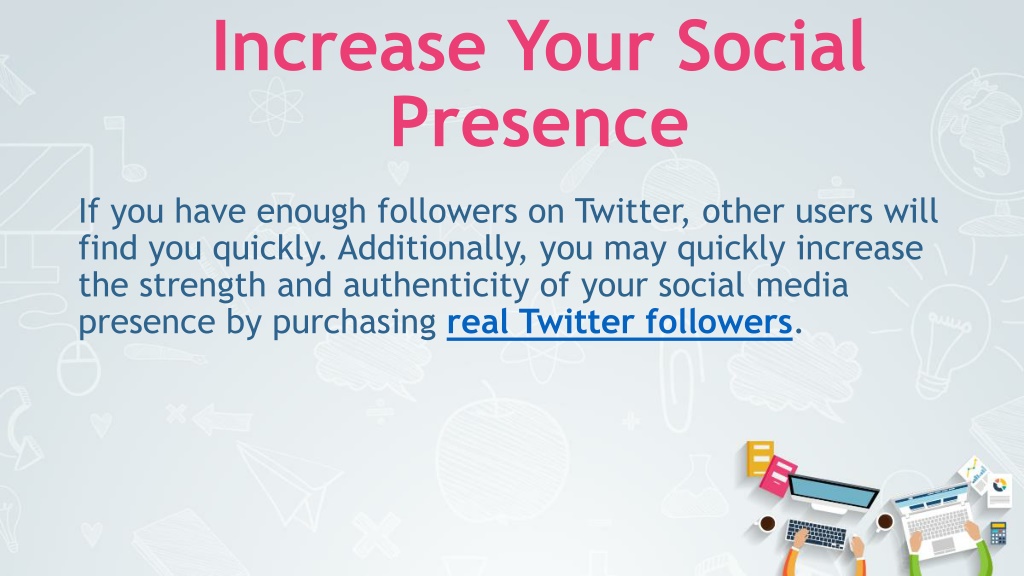 Increase Your Social Presence

If you have enough followers on Twitter, other users will find you quickly. Additionally, you may quickly increase the strength and authenticity of your social media presence by purchasing real Twitter followers.